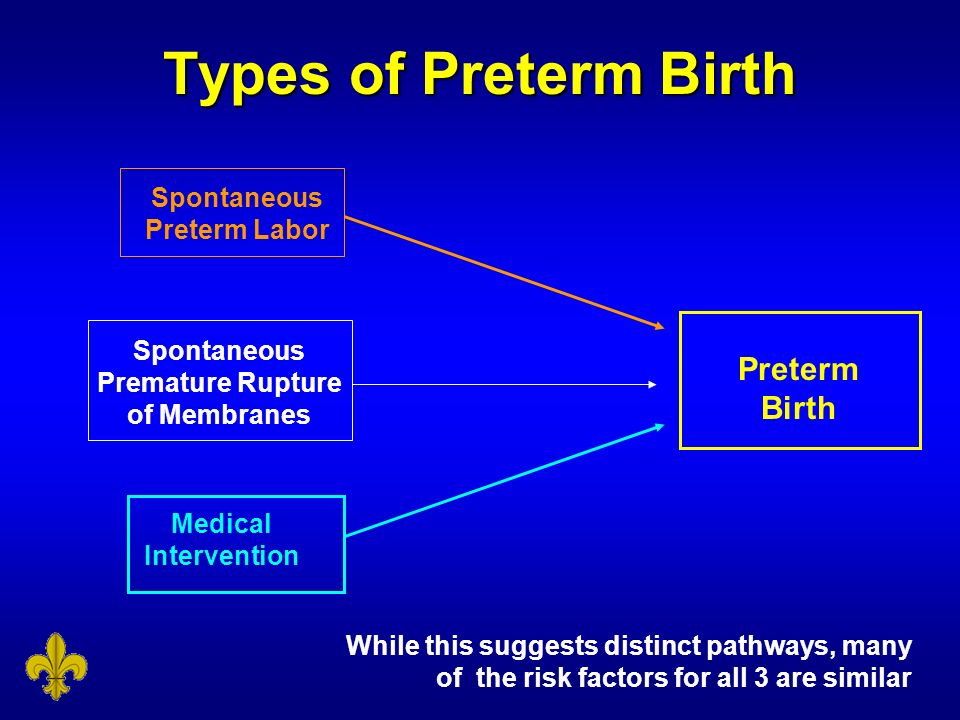 Types of Preterm Birth

Spontaneous Preterm Labor

Spontaneous Premature Rupture of Membranes

Medical Intervention

Preterm Birth

While this suggests distinct pathways, many of the risk factors for all 3 are similar